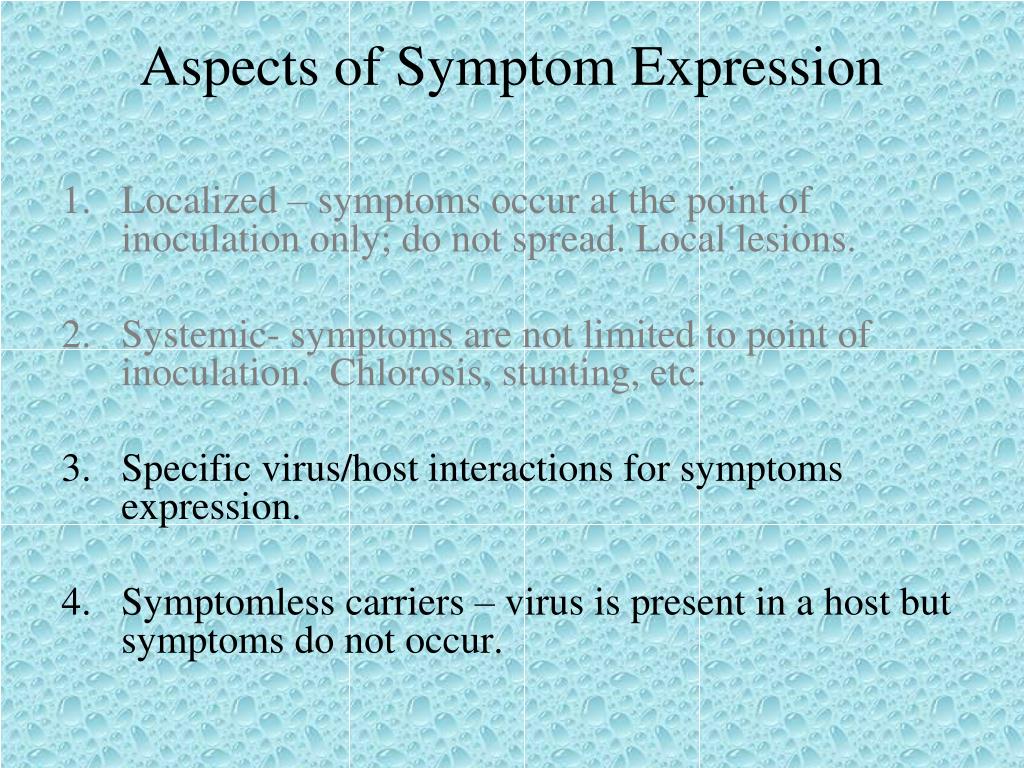 Aspects of Symptom Expression

1. Localized – symptoms occur at the point of inoculation only; do not spread. Local lesions.

2. Systemic- symptoms are not limited to point of inoculation. Chlorosis, stunting, etc.

3. Specific virus/host interactions for symptoms expression.

4. Symptomless carriers – virus is present in a host but symptoms do not occur.